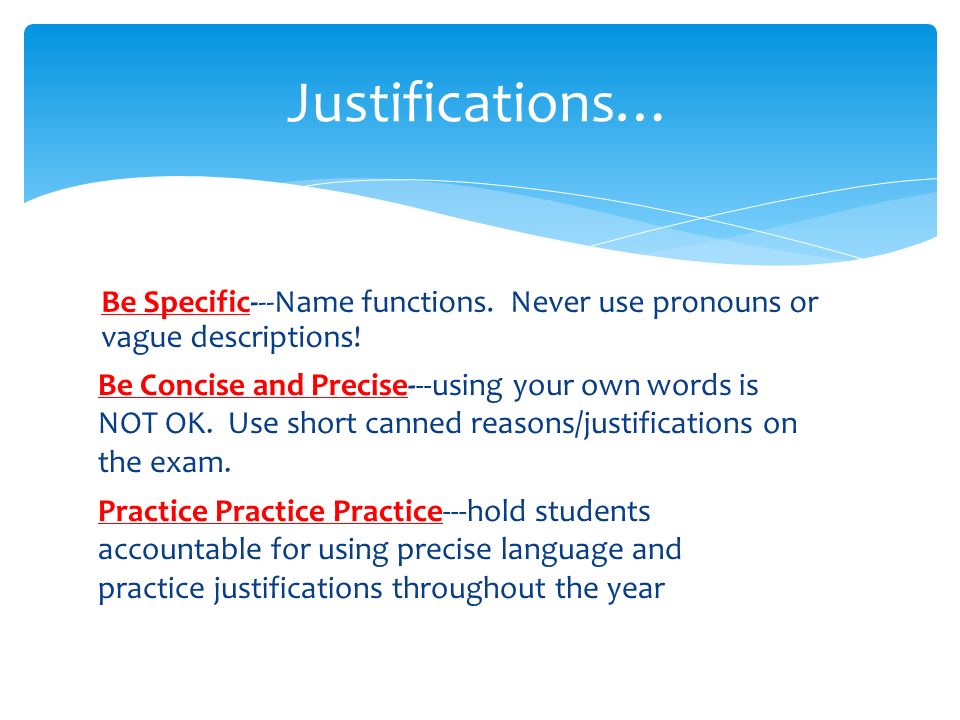 Justifications…

Be Specific---Name functions. Never use pronouns or vague descriptions!

Be Concise and Precise---using your own words is NOT OK. Use short canned reasons/justifications on the exam.

Practice Practice Practice---hold students accountable for using precise language and practice justifications throughout the year